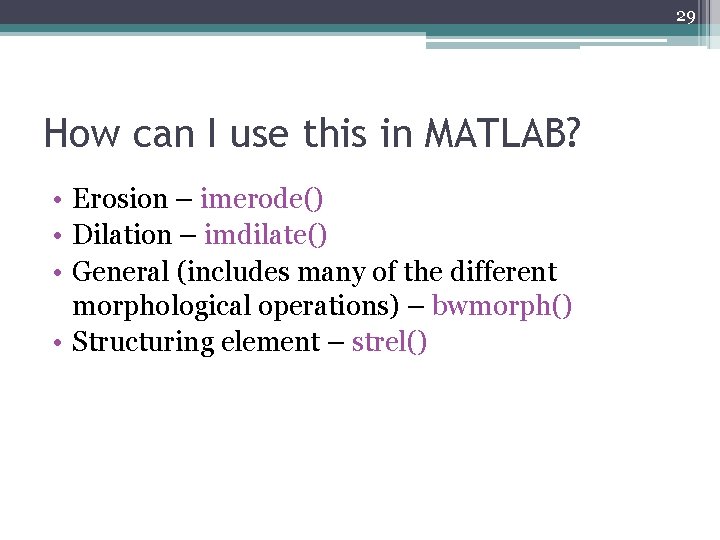 29

How can I use this in MATLAB?

• Erosion – imerode()
• Dilation – imdilate()
• General (includes many of the different morphological operations) – bwmorph()
• Structuring element – strel()